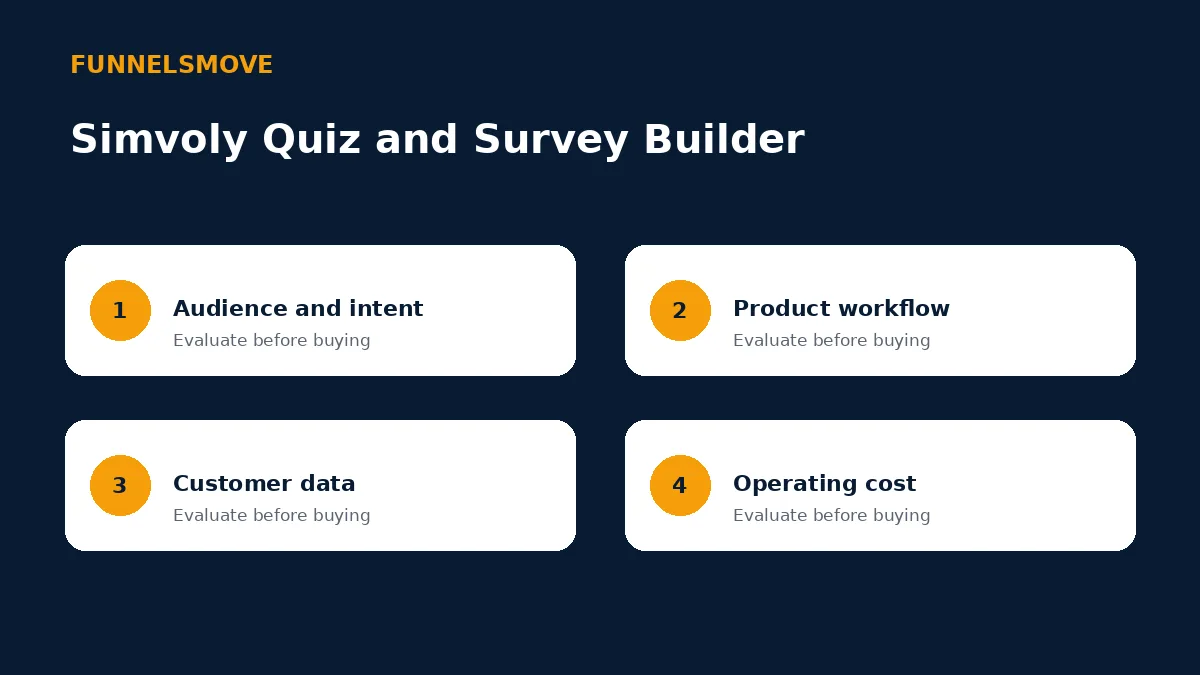 FUNNELSMOVE

Simvoly Quiz and Survey Builder

1
Audience and intent
Evaluate before buying

2
Product workflow
Evaluate before buying

3
Customer data
Evaluate before buying

4
Operating cost
Evaluate before buying